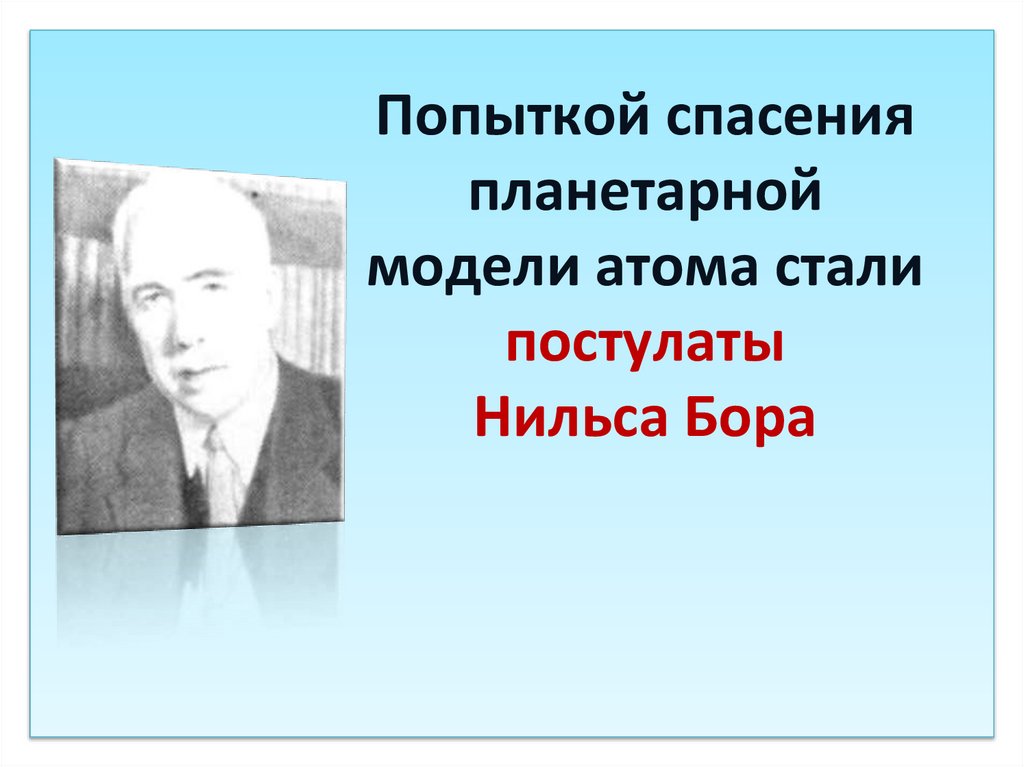 Попыткой спасения планетарной модели атома стали постулаты Нильса Бора